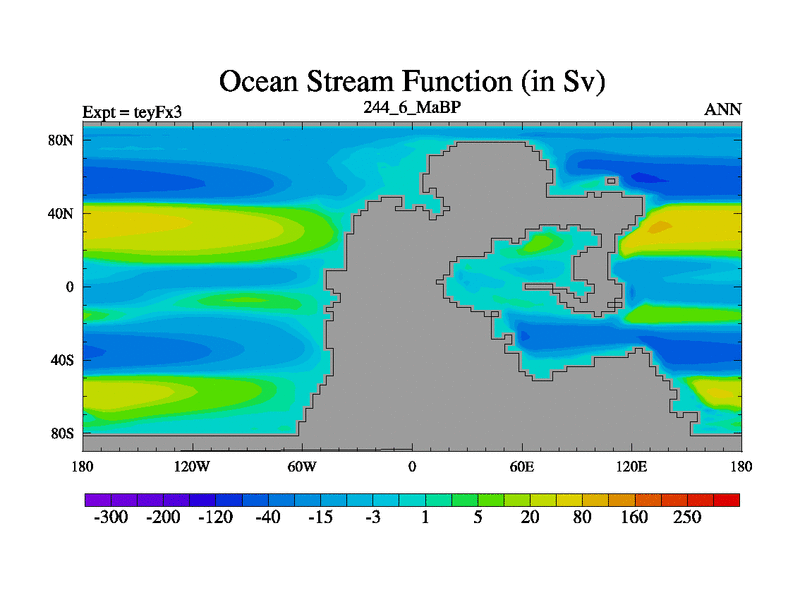 Ocean Stream Function (in Sv)

Expt = teyFx3

244_6_MaBP

ANN

80N
40N
0
40S
80S

180
120W
60W
0
60E
120E
180

-300
-200
-120
-40
-15
-3
1
5
20
80
160
250